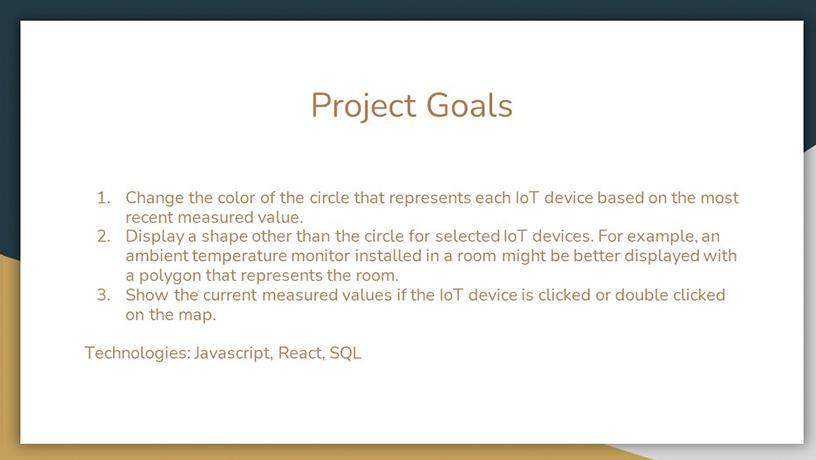 Project Goals

1. Change the color of the circle that represents each IoT device based on the most recent measured value.
2. Display a shape other than the circle for selected IoT devices. For example, an ambient temperature monitor installed in a room might be better displayed with a polygon that represents the room.
3. Show the current measured values if the IoT device is clicked or double clicked on the map.

Technologies: Javascript, React, SQL